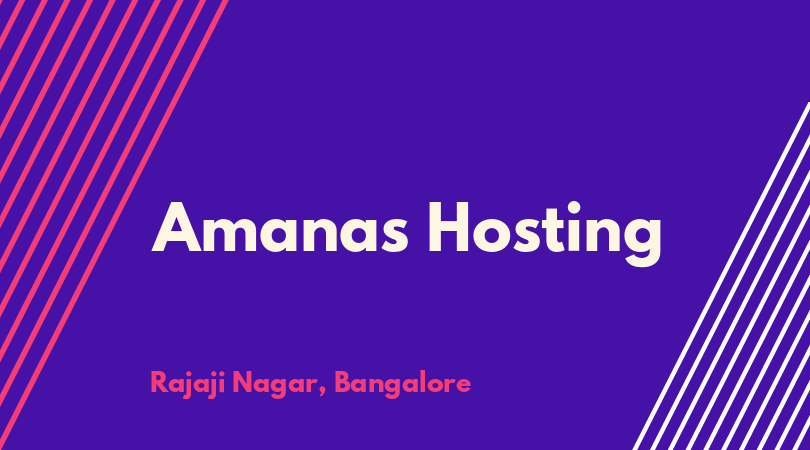 Amanas Hosting

Rajaji Nagar, Bangalore